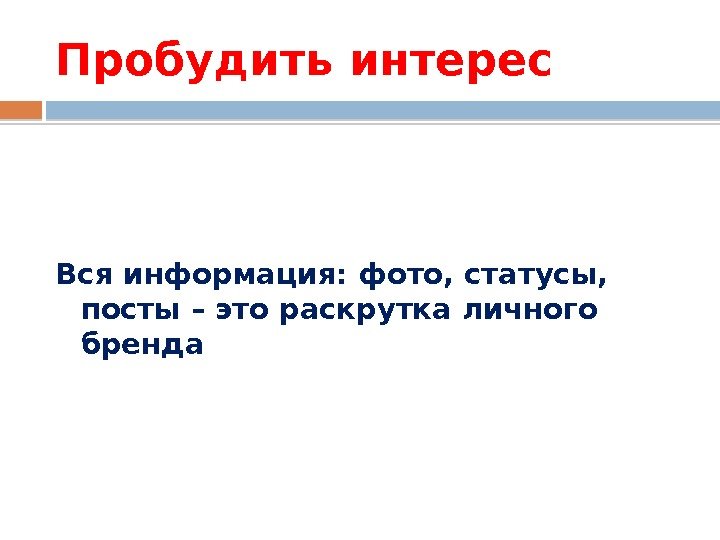 Пробудить интерес

Вся информация: фото, статусы, посты – это раскрутка личного бренда